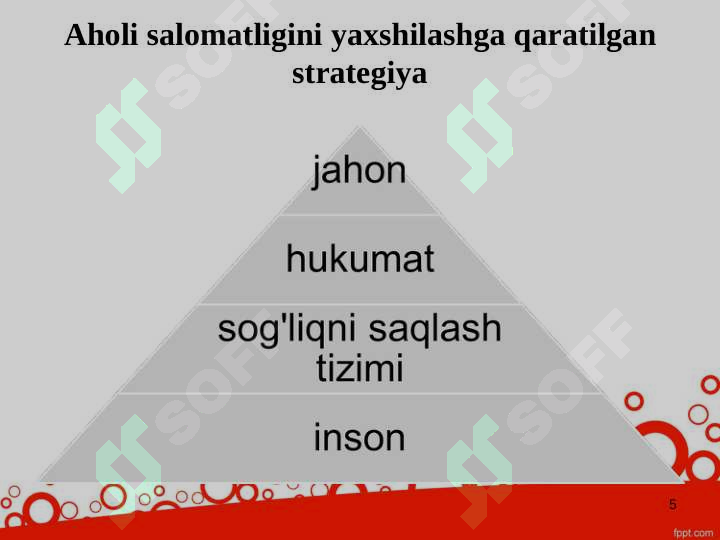 Aholi salomatligini yaxshilashga qaratilgan strategiya

jahon

hukumat

sog'liqni saqlash tizimi

inson

SOFF SOFF SOFF SOFF

5

fppt.com